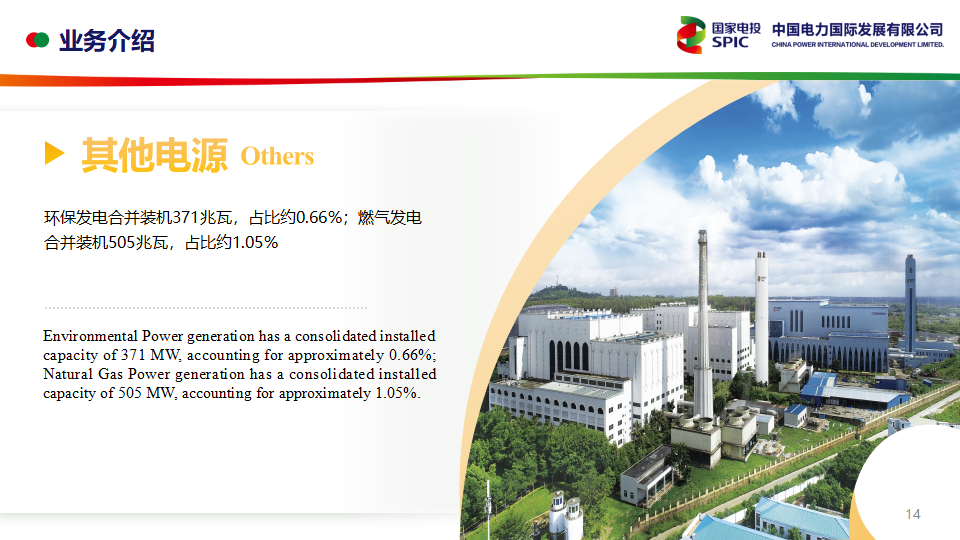 业务介绍

国家电投 SPIC

中国电力国际发展有限公司
CHINA POWER INTERNATIONAL DEVELOPMENT LIMITED.

其他电源 Others

环保发电合并装机371兆瓦，占比约0.66%；燃气发电合并装机505兆瓦，占比约1.05%

Environmental Power generation has a consolidated installed capacity of 371 MW, accounting for approximately 0.66%; Natural Gas Power generation has a consolidated installed capacity of 505 MW, accounting for approximately 1.05%.

14